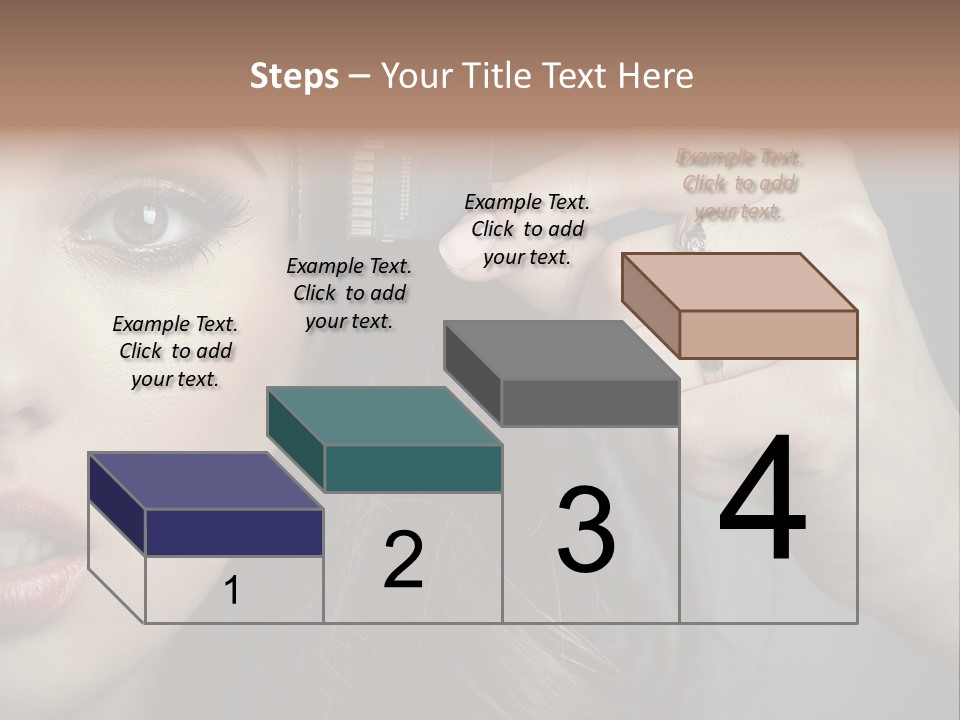 Steps – Your Title Text Here

Example Text. Click to add your text.

Example Text. Click to add your text.

Example Text. Click to add your text.

Example Text. Click to add your text.

1

2

3

4